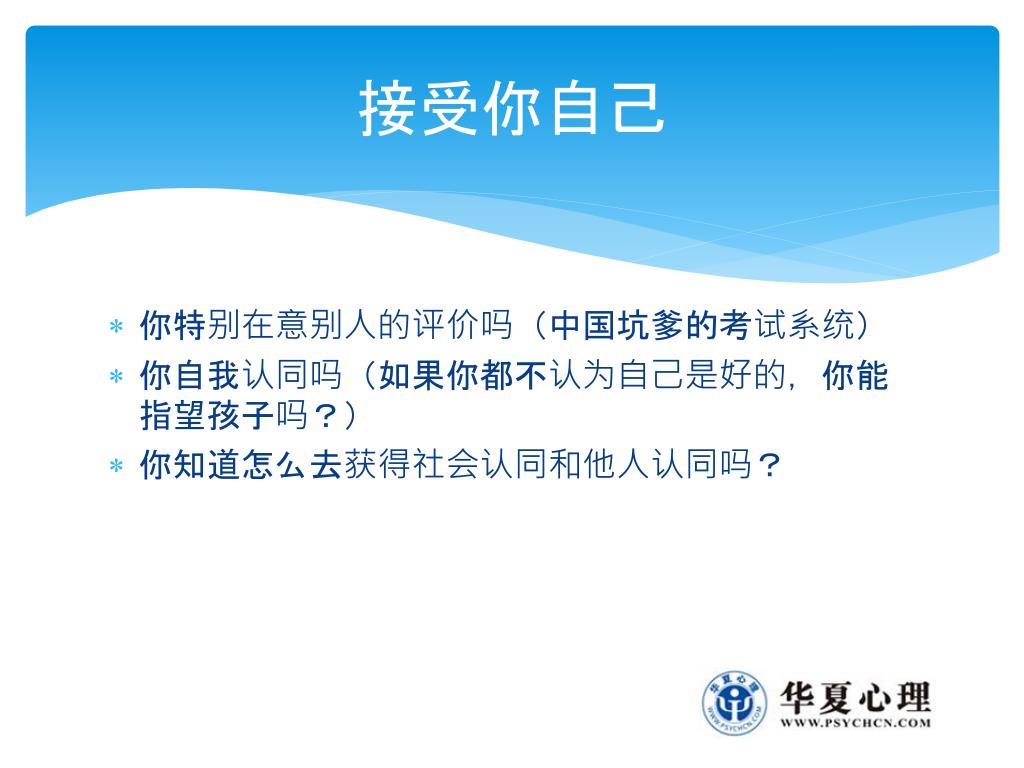 接受你自己

* 你特别在意别人的评价吗（中国坑爹的考试系统）
* 你自我认同吗（如果你都不认为自己是好的，你能指望孩子吗？）
* 你知道怎么去获得社会认同和他人认同吗？

华夏心理
WWW.PSYCHCN.COM
华夏心理
WWW.PSYCHCN.COM